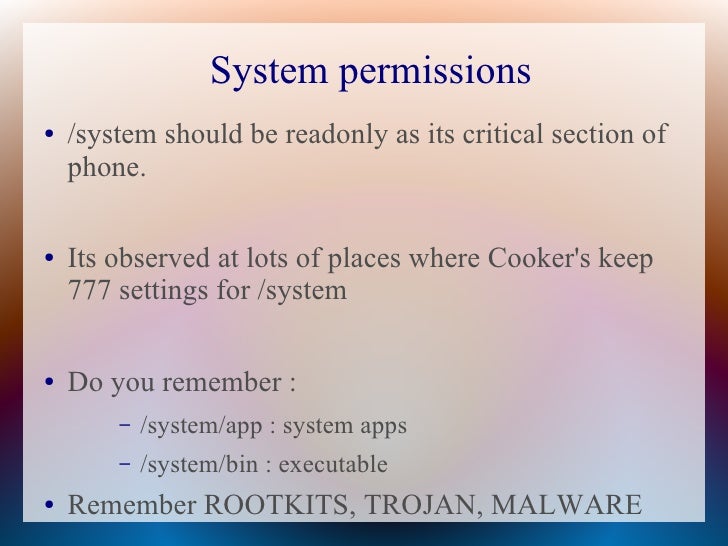 System permissions

• /system should be readonly as its critical section of phone.

• Its observed at lots of places where Cooker's keep 777 settings for /system

• Do you remember :

– /system/app : system apps

– /system/bin : executable

• Remember ROOTKITS, TROJAN, MALWARE